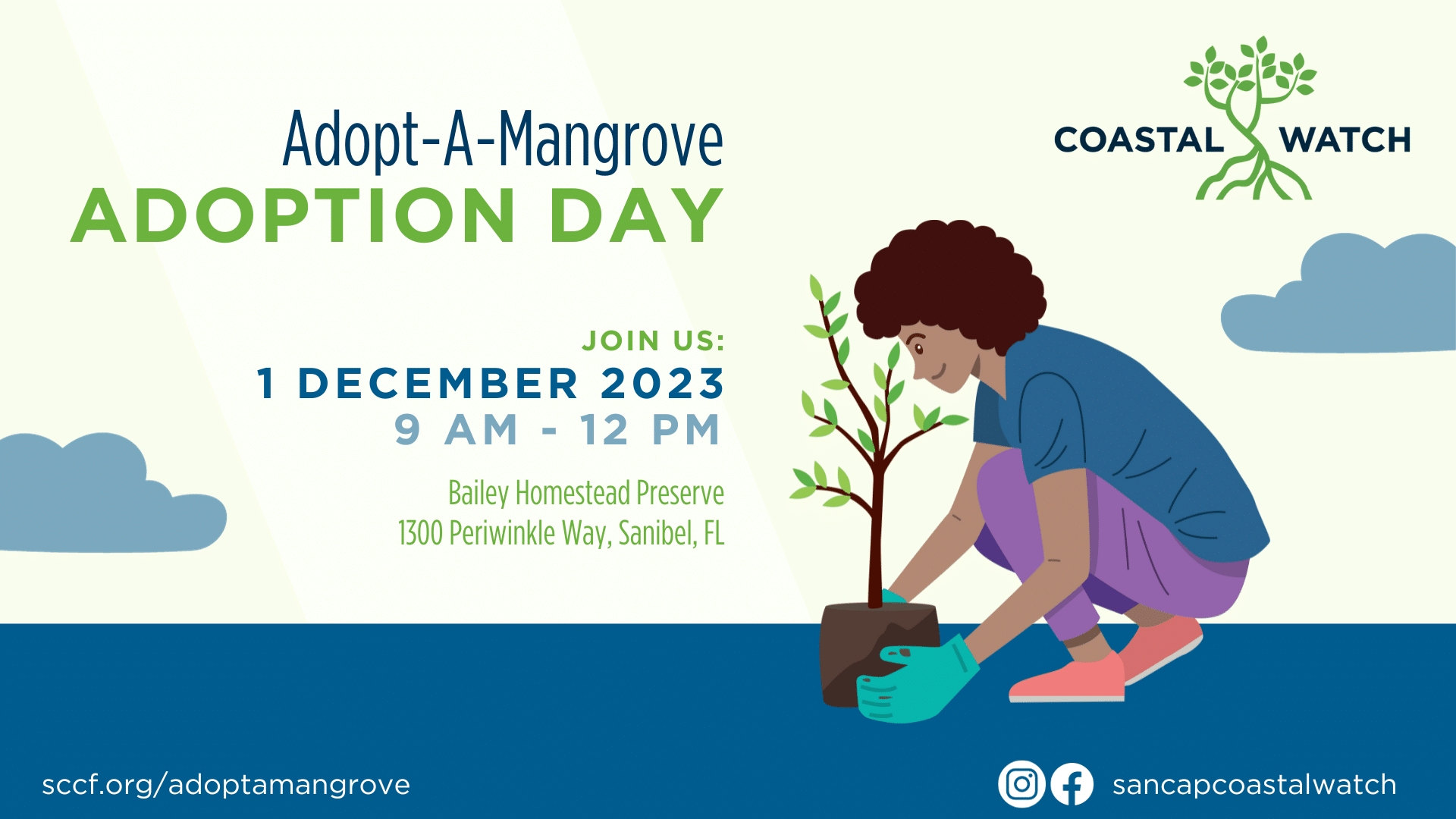 Adopt-A-Mangrove
ADOPTION DAY

COASTAL WATCH

JOIN US:
1 DECEMBER 2023
9 AM - 12 PM

Bailey Homestead Preserve
1300 Periwinkle Way, Sanibel, FL

sccf.org/adoptamangrove

sancapcoastalwatch